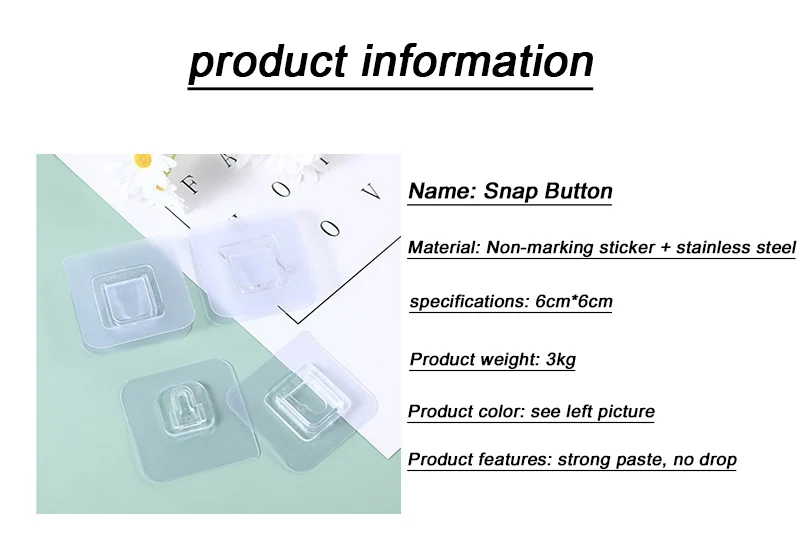 product information

F A
O
O V

Name: Snap Button

Material: Non-marking sticker + stainless steel

specifications: 6cm*6cm

Product weight: 3kg

Product color: see left picture

Product features: strong paste, no drop